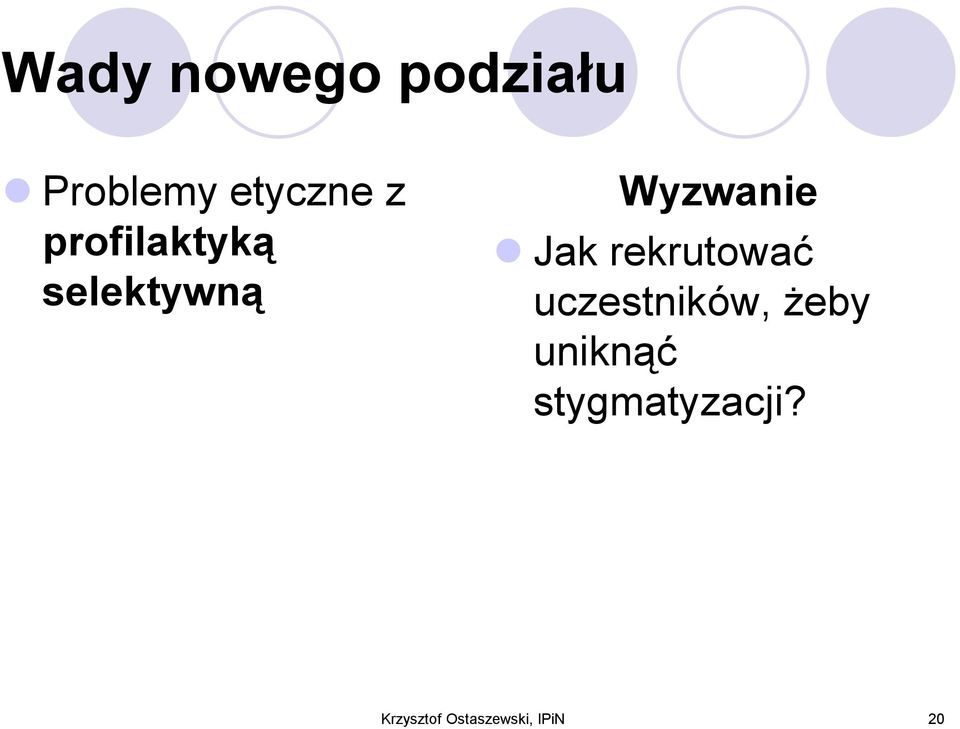 Wady nowego podziału

Problemy etyczne z profilaktyką selektywną

Wyzwanie

Jak rekrutować uczestników, żeby uniknąć stygmatyzacji?

Krzysztof Ostaszewski, IPiN

20